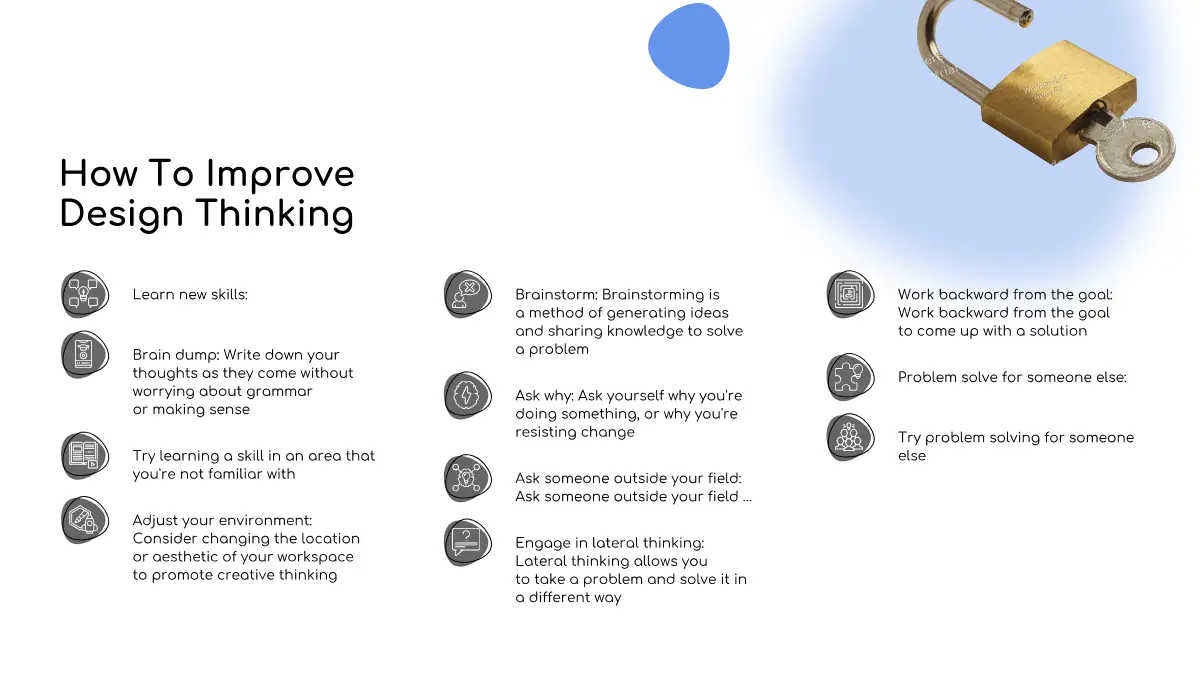 How To Improve Design Thinking

Learn new skills:

Brain dump: Write down your thoughts as they come without worrying about grammar or making sense

Try learning a skill in an area that you're not familiar with

Adjust your environment: Consider changing the location or aesthetic of your workspace to promote creative thinking

Brainstorm: Brainstorming is a method of generating ideas and sharing knowledge to solve a problem

Ask why: Ask yourself why you're doing something, or why you're resisting change

Ask someone outside your field: Ask someone outside your field ...

Engage in lateral thinking: Lateral thinking allows you to take a problem and solve it in a different way

Work backward from the goal: Work backward from the goal to come up with a solution

Problem solve for someone else:

Try problem solving for someone else